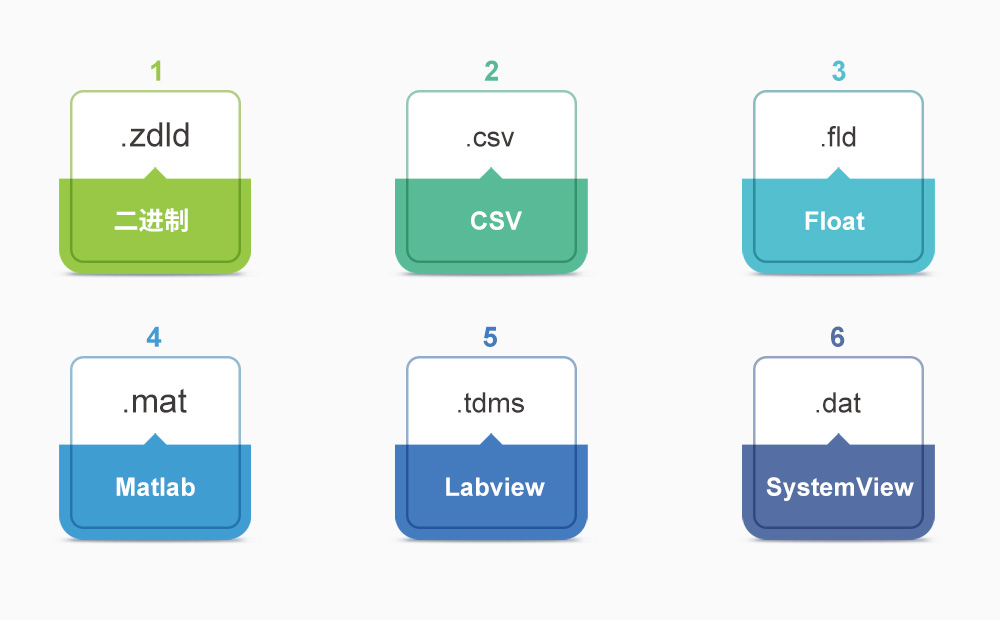 1
.zdld
二进制

2
.csv
CSV

3
.fld
Float

4
.mat
Matlab

5
.tdms
Labview

6
.dat
SystemView